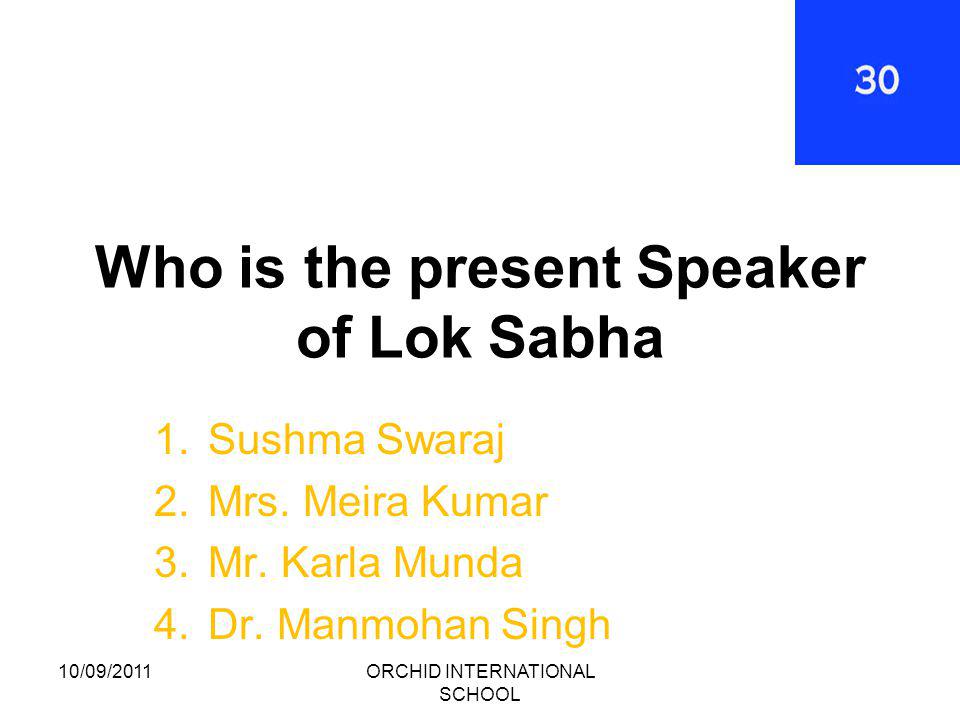 30

Who is the present Speaker of Lok Sabha

1. Sushma Swaraj
2. Mrs. Meira Kumar
3. Mr. Karla Munda
4. Dr. Manmohan Singh

10/09/2011

ORCHID INTERNATIONAL SCHOOL